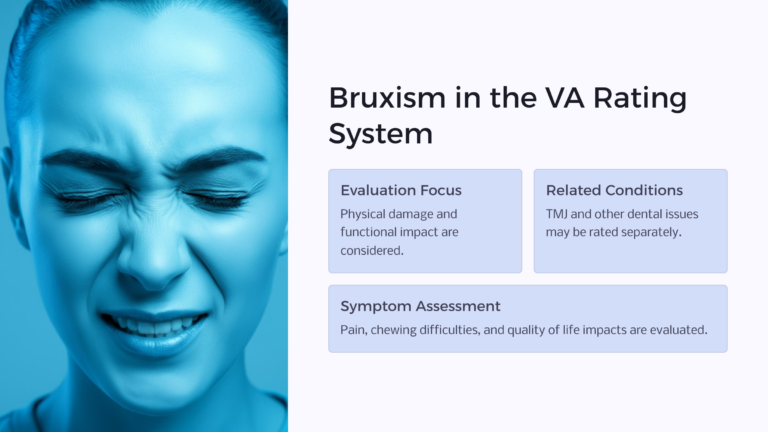 Bruxism in the VA Rating System

Evaluation Focus

Physical damage and functional impact are considered.

Related Conditions

TMJ and other dental issues may be rated separately.

Symptom Assessment

Pain, chewing difficulties, and quality of life impacts are evaluated.